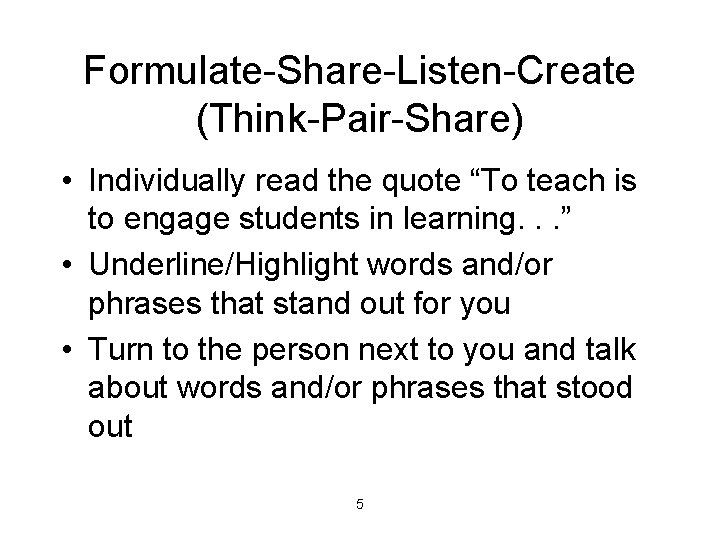 Formulate-Share-Listen-Create
(Think-Pair-Share)

• Individually read the quote “To teach is to engage students in learning. . .”
• Underline/Highlight words and/or phrases that stand out for you
• Turn to the person next to you and talk about words and/or phrases that stood out

5